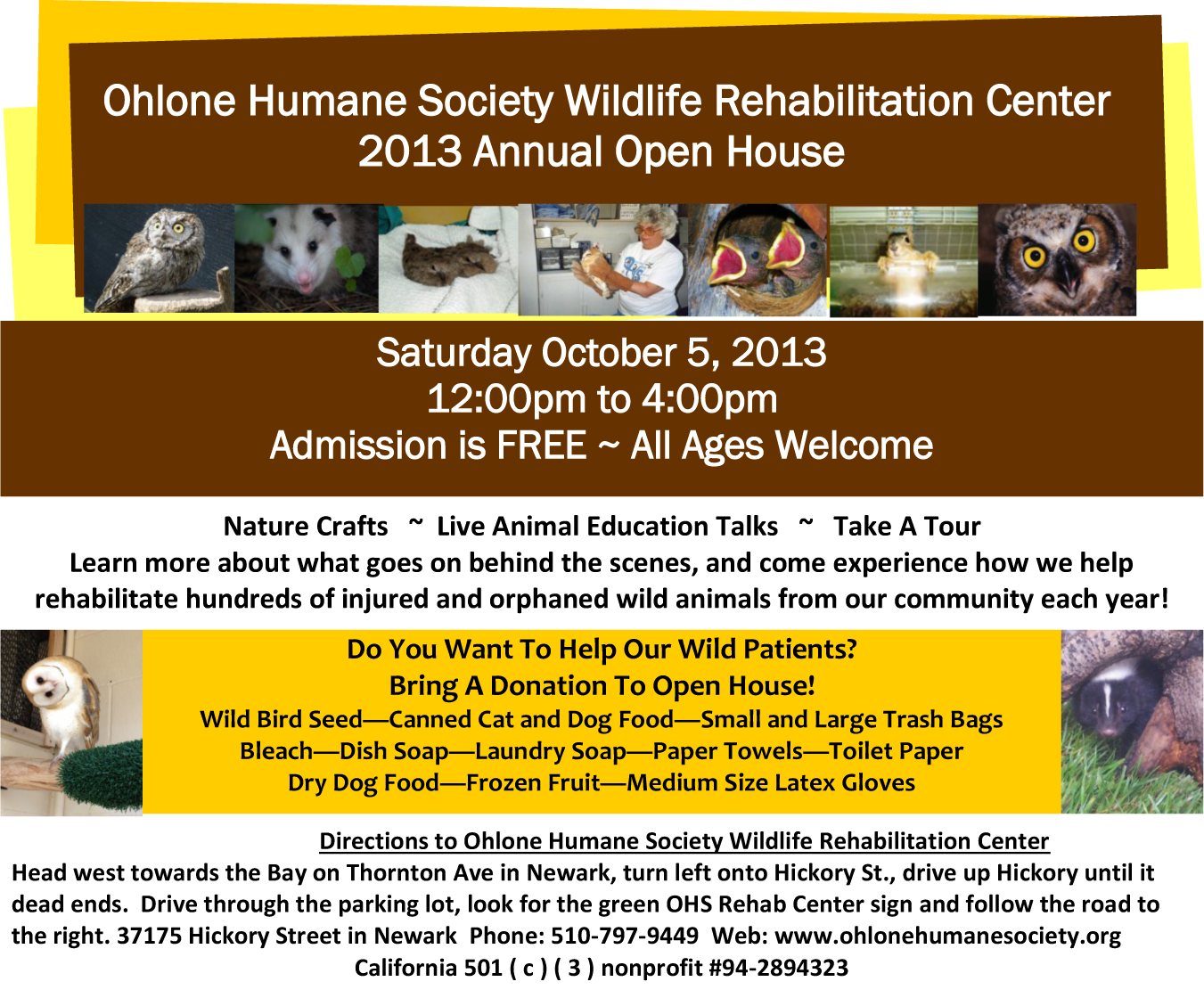 Ohlone Humane Society Wildlife Rehabilitation Center
2013 Annual Open House

Saturday October 5, 2013
12:00pm to 4:00pm
Admission is FREE ~ All Ages Welcome

Nature Crafts ~ Live Animal Education Talks ~ Take A Tour
Learn more about what goes on behind the scenes, and come experience how we help rehabilitate hundreds of injured and orphaned wild animals from our community each year!

Do You Want To Help Our Wild Patients?
Bring A Donation To Open House!
Wild Bird Seed—Canned Cat and Dog Food—Small and Large Trash Bags
Bleach—Dish Soap—Laundry Soap—Paper Towels—Toilet Paper
Dry Dog Food—Frozen Fruit—Medium Size Latex Gloves

Directions to Ohlone Humane Society Wildlife Rehabilitation Center
Head west towards the Bay on Thornton Ave in Newark, turn left onto Hickory St., drive up Hickory until it dead ends. Drive through the parking lot, look for the green OHS Rehab Center sign and follow the road to the right. 37175 Hickory Street in Newark Phone: 510-797-9449 Web: www.ohlonehumanesociety.org
California 501 ( c ) ( 3 ) nonprofit #94-2894323